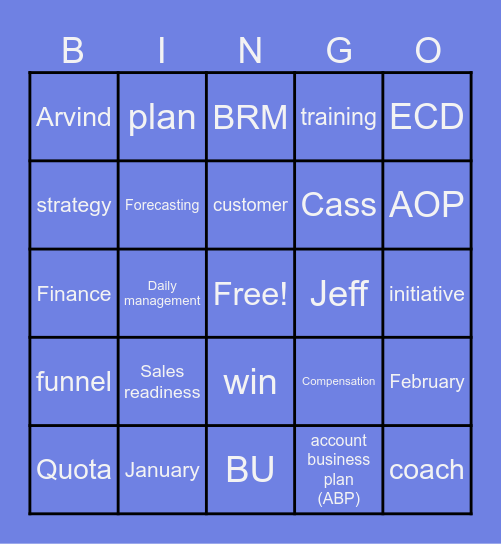 | B | I | N | G | O |
|---|---|---|---|---|
| Arvind | plan | BRM | training | ECD |
| strategy | Forecasting | customer | Cass | AOP |
| Finance | Daily management | Free! | Jeff | initiative |
| funnel | Sales readiness | win | Compensation | February |
| Quota | January | BU | account business plan (ABP) | coach |